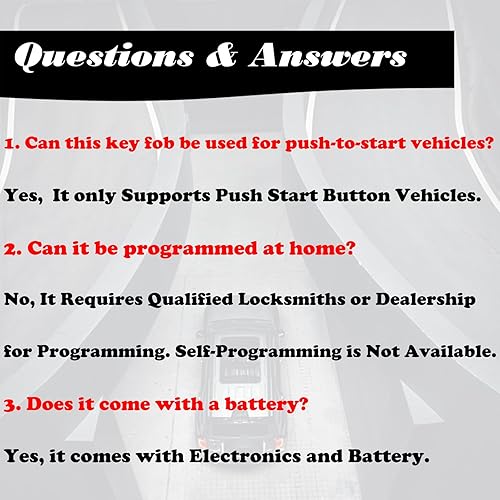 Questions & Answers

1. Can this key fob be used for push-to-start vehicles?

Yes,  It only Supports Push Start Button Vehicles.

2. Can it be programmed at home?

No, It Requires Qualified Locksmiths or Dealership for Programming. Self-Programming is Not Available.

3. Does it come with a battery?

Yes, it comes with Electronics and Battery.